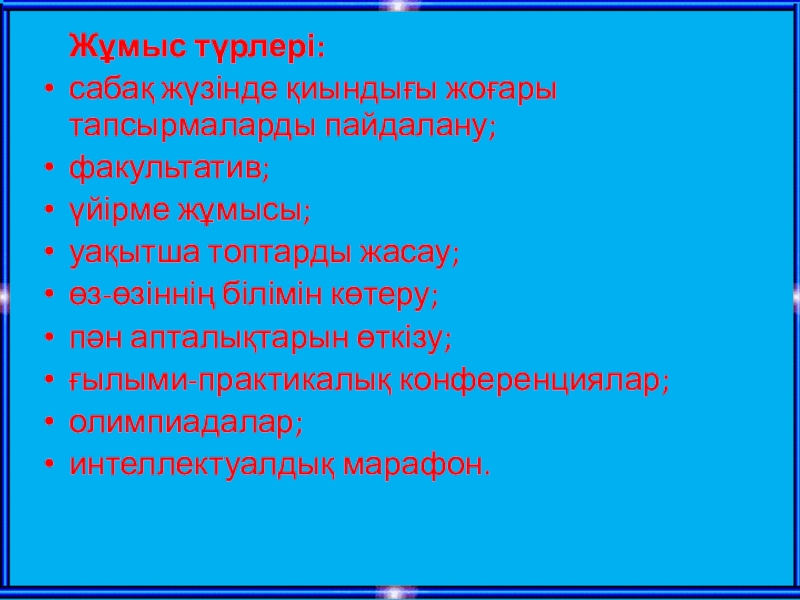 Жұмыс түрлері:

• сабақ жүзінде қиындығы жоғары тапсырмаларды пайдалану;
• факультатив;
• үйірме жұмысы;
• уақытша топтарды жасау;
• өз-өзіннің білімін көтеру;
• пән апталықтарын өткізу;
• ғылыми-практикалық конференциялар;
• олимпиадалар;
• интеллектуалдық марафон.